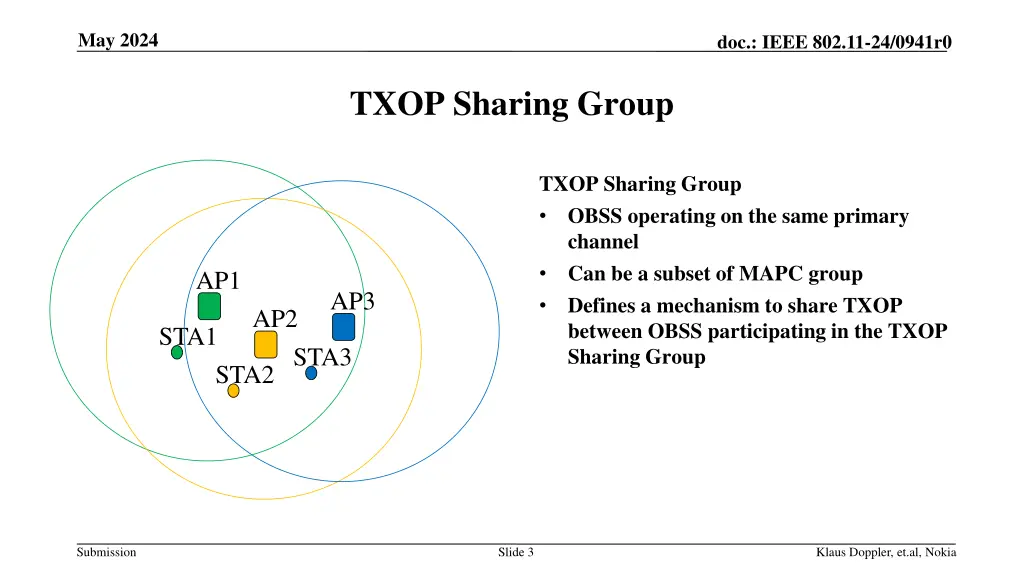 May 2024

doc.: IEEE 802.11-24/0941r0

TXOP Sharing Group

AP1
AP3
AP2
STA1
STA3
STA2

TXOP Sharing Group
• OBSS operating on the same primary channel
• Can be a subset of MAPC group
• Defines a mechanism to share TXOP between OBSS participating in the TXOP Sharing Group

Submission

Slide 3

Klaus Doppler, et.al, Nokia